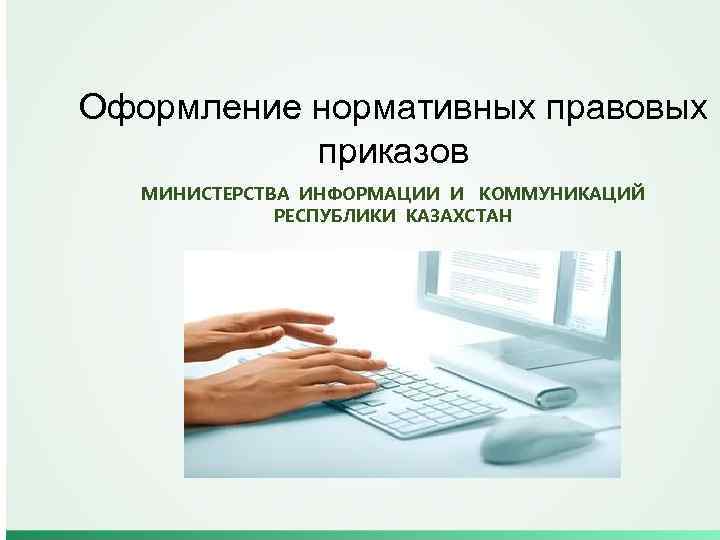 Оформление нормативных правовых приказов

МИНИСТЕРСТВА ИНФОРМАЦИИ И КОММУНИКАЦИЙ РЕСПУБЛИКИ КАЗАХСТАН